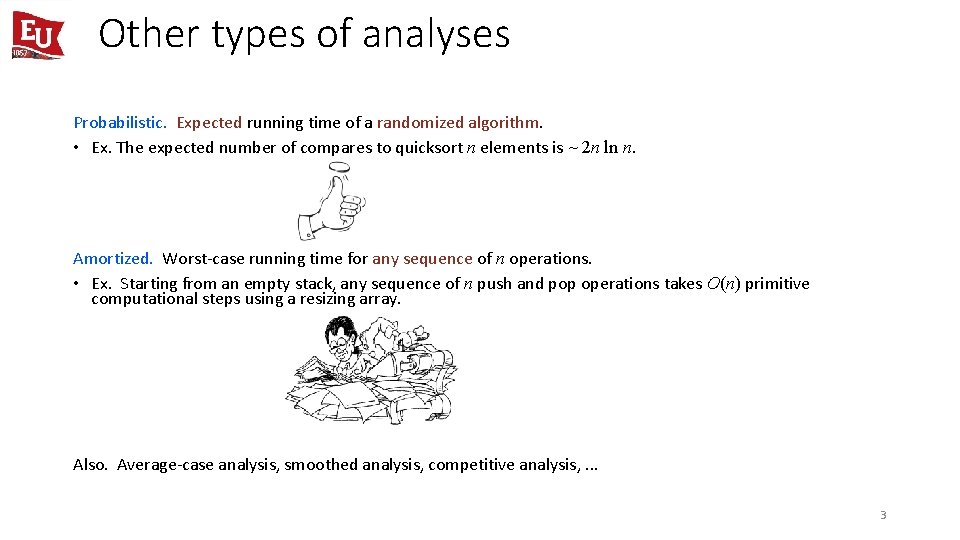 EU
1857

Other types of analyses

Probabilistic. Expected running time of a randomized algorithm.
• Ex. The expected number of compares to quicksort $n$ elements is $\sim 2n \ln n$.

Amortized. Worst-case running time for any sequence of $n$ operations.
• Ex. Starting from an empty stack, any sequence of $n$ push and pop operations takes $O(n)$ primitive computational steps using a resizing array.

Also. Average-case analysis, smoothed analysis, competitive analysis, ...

3